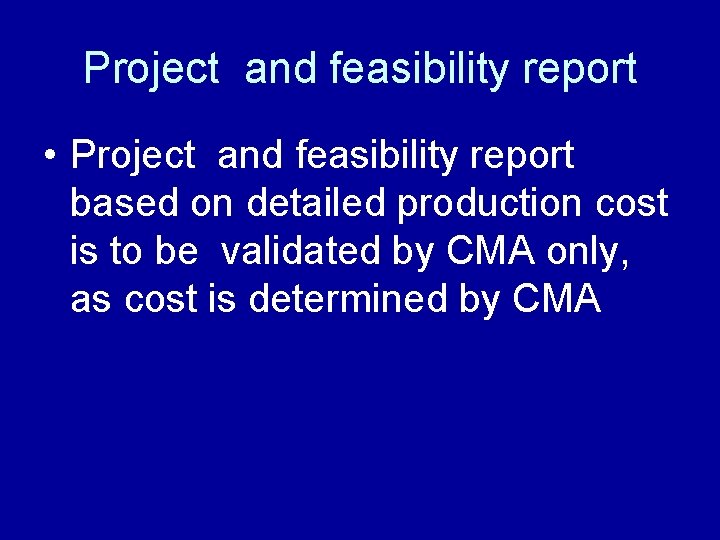 Project and feasibility report

• Project and feasibility report based on detailed production cost is to be validated by CMA only, as cost is determined by CMA